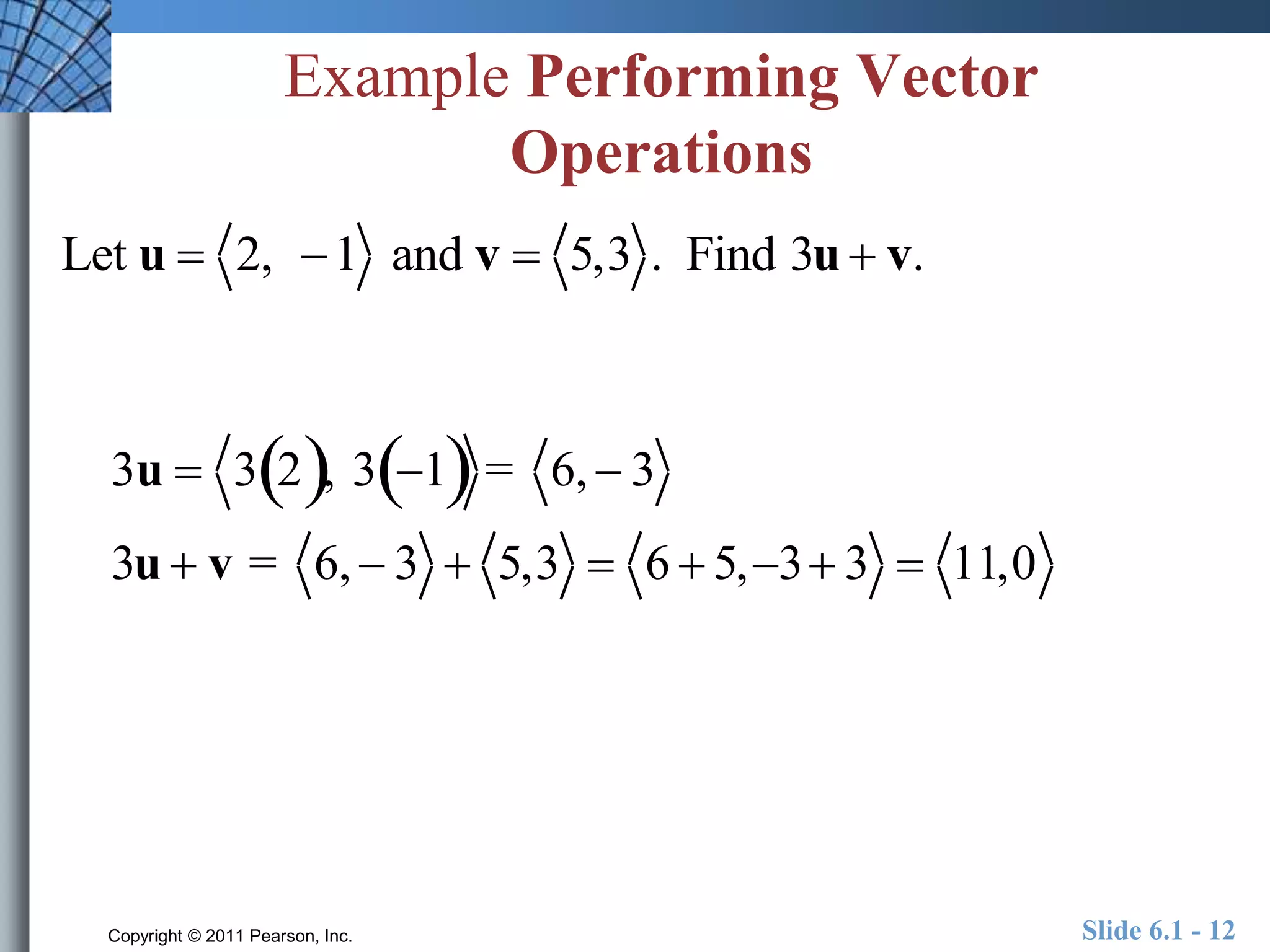 Example Performing Vector Operations

Let $\mathbf{u} = \langle 2, -1 \rangle$ and $\mathbf{v} = \langle 5, 3 \rangle$. Find $3\mathbf{u} + \mathbf{v}$.

$3\mathbf{u} = \langle 3(2), 3(-1) \rangle = \langle 6, -3 \rangle$

$3\mathbf{u} + \mathbf{v} = \langle 6, -3 \rangle + \langle 5, 3 \rangle = \langle 6+5, -3+3 \rangle = \langle 11, 0 \rangle$

Copyright © 2011 Pearson, Inc.

Slide 6.1 - 12